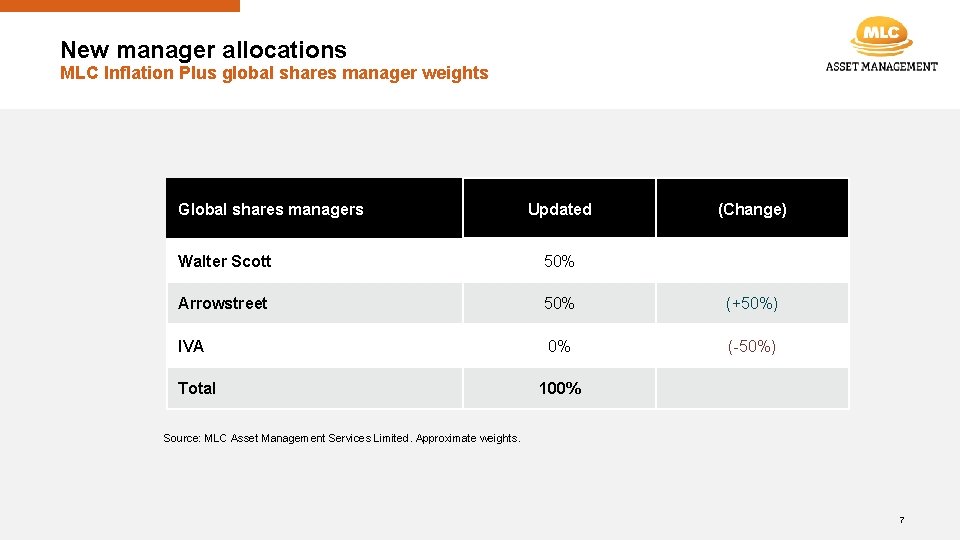 New manager allocations
MLC Inflation Plus global shares manager weights

MLC
ASSET MANAGEMENT

| Global shares managers | Updated | (Change) |
|---|---|---|
| Walter Scott | 50% | |
| Arrowstreet | 50% | (+50%) |
| IVA | 0% | (-50%) |
| Total | 100% | |

Source: MLC Asset Management Services Limited. Approximate weights.

7